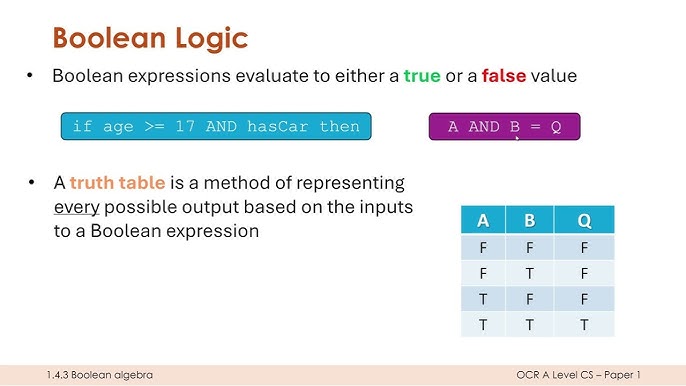 Boolean Logic

• Boolean expressions evaluate to either a true or a false value

if age >= 17 AND hasCar then

A AND B = Q

• A truth table is a method of representing every possible output based on the inputs to a Boolean expression

| A | B | Q |
|---|---|---|
| F | F | F |
| F | T | F |
| T | F | F |
| T | T | T |

1.4.3 Boolean algebra

OCR A Level CS – Paper 1